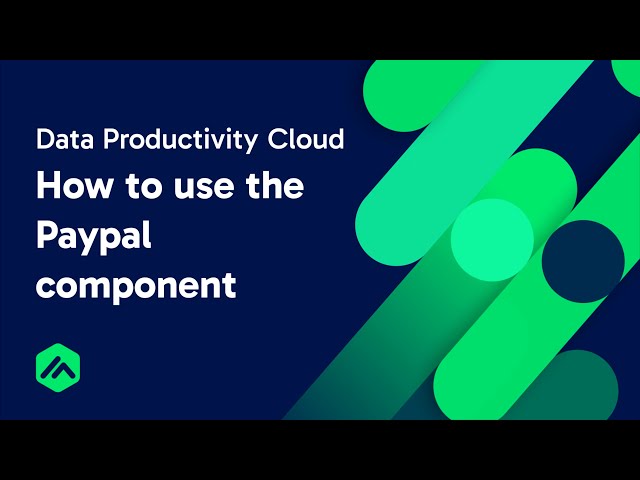 Data Productivity Cloud

How to use the Paypal component